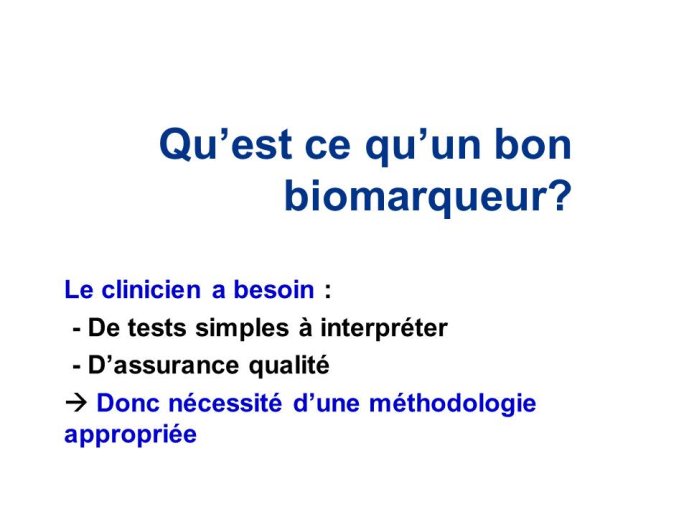 Qu’est ce qu’un bon biomarqueur?

Le clinicien a besoin :
- De tests simples à interpréter
- D’assurance qualité
→ Donc nécessité d’une méthodologie appropriée